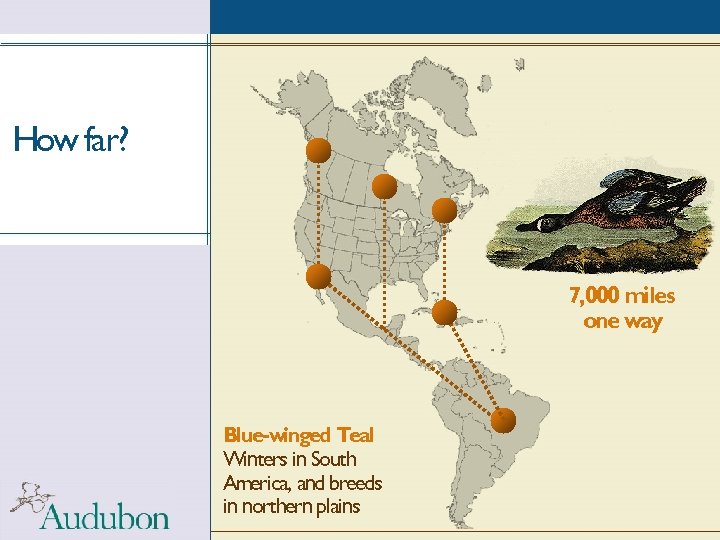 How far?

7,000 miles one way

Blue-winged Teal
Winters in South America, and breeds in northern plains

Audubon